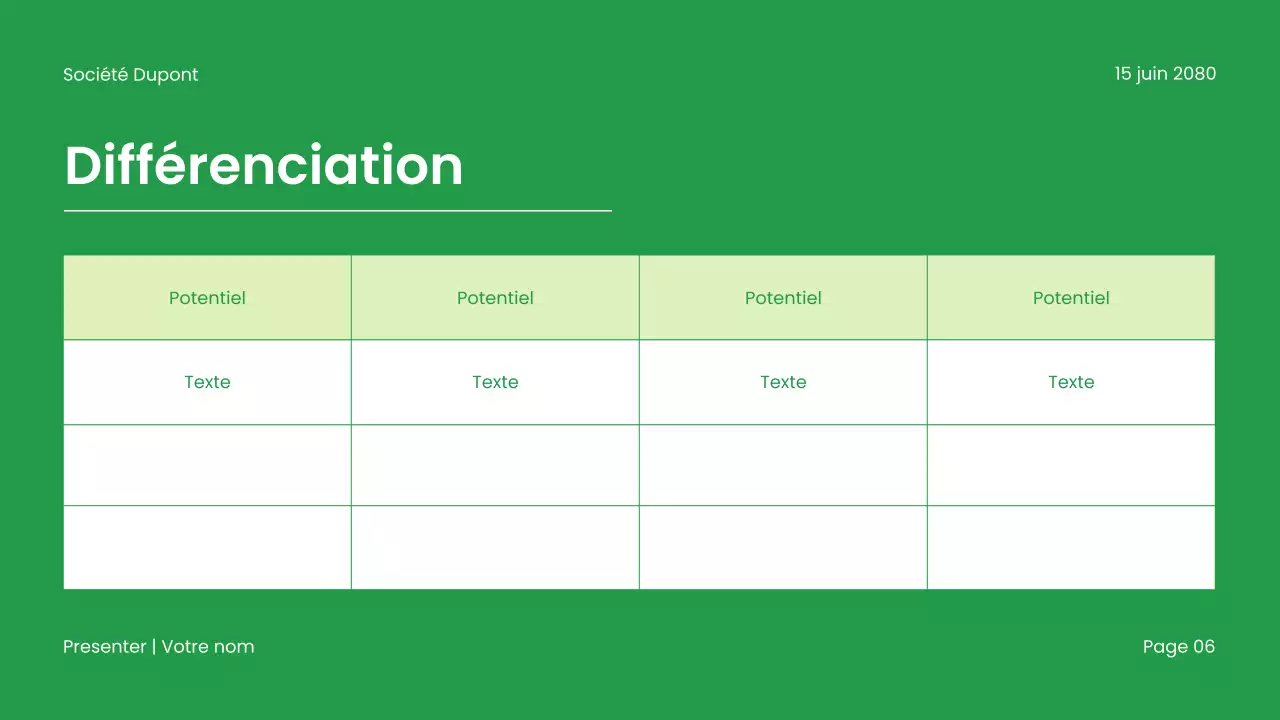 Société Dupont

15 juin 2080

Différenciation

| Potentiel | Potentiel | Potentiel | Potentiel |
|---|---|---|---|
| Texte | Texte | Texte | Texte |
| | | | |
| | | | |

Presenter | Votre nom

Page 06